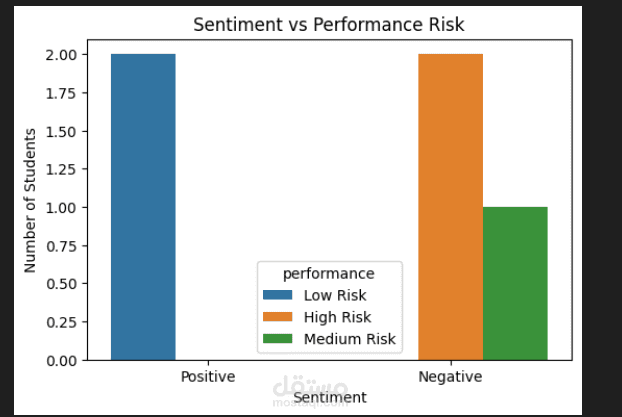 Sentiment vs Performance Risk

Number of Students

2.00
1.75
1.50
1.25
1.00
0.75
0.50
0.25
0.00

performance
Low Risk
High Risk
Medium Risk

Positive
Negative

Sentiment

مستقل
mostaql.com